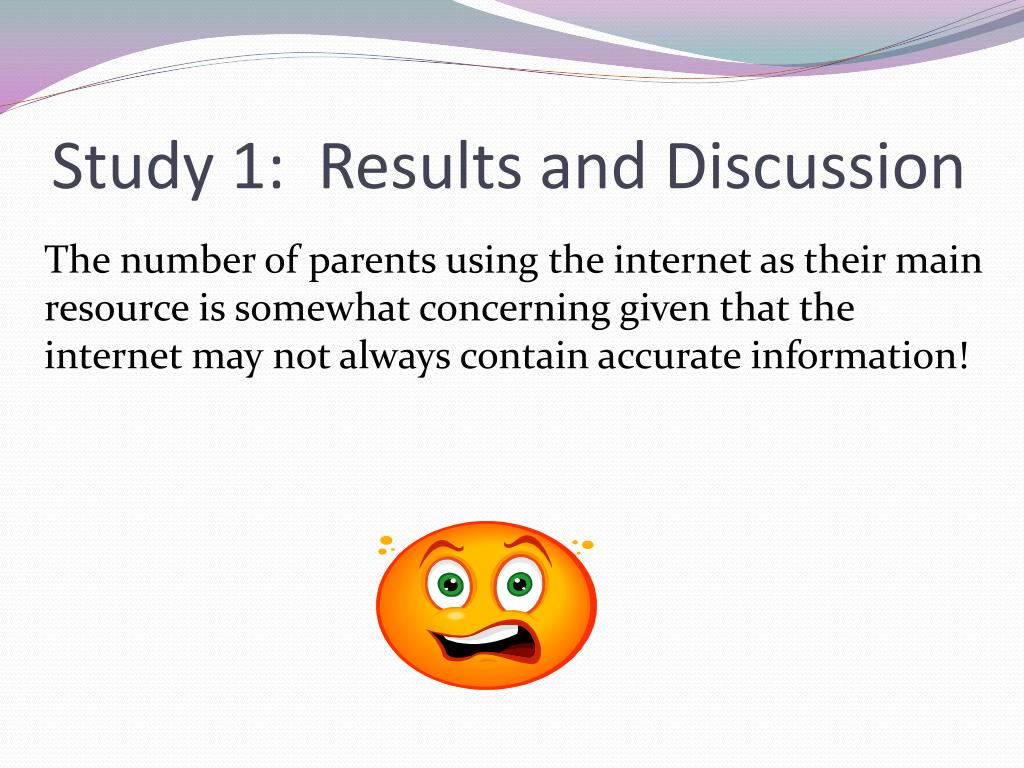 Study 1: Results and Discussion

The number of parents using the internet as their main resource is somewhat concerning given that the internet may not always contain accurate information!